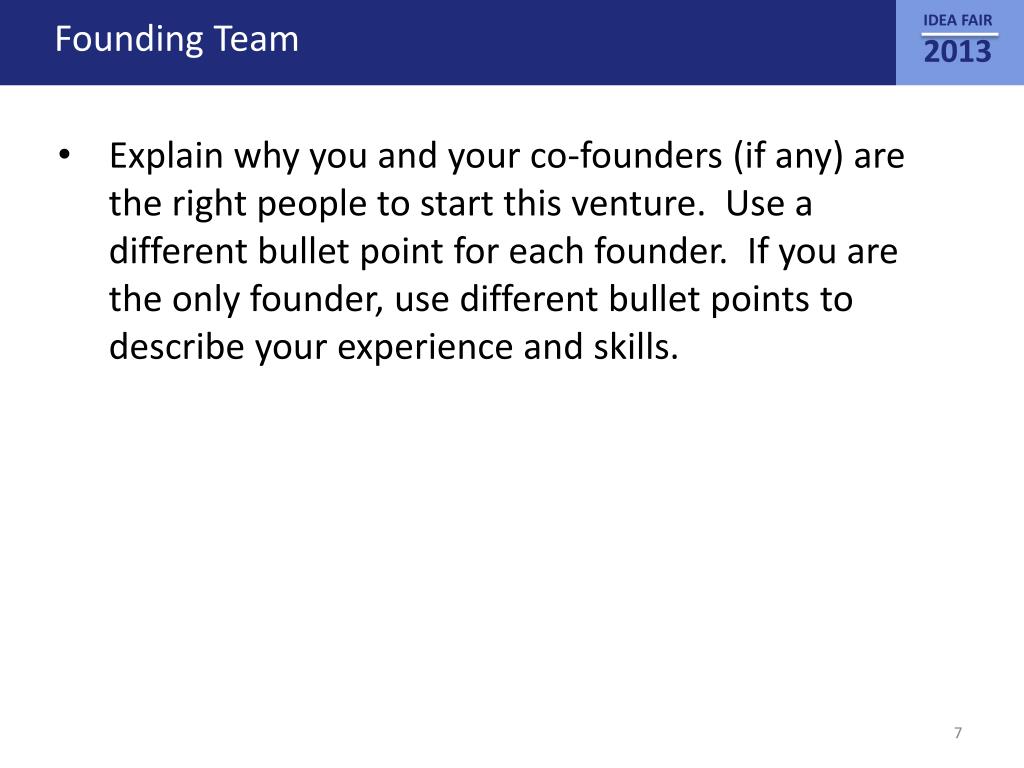 Founding Team

IDEA FAIR
2013

• Explain why you and your co-founders (if any) are the right people to start this venture. Use a different bullet point for each founder. If you are the only founder, use different bullet points to describe your experience and skills.

7